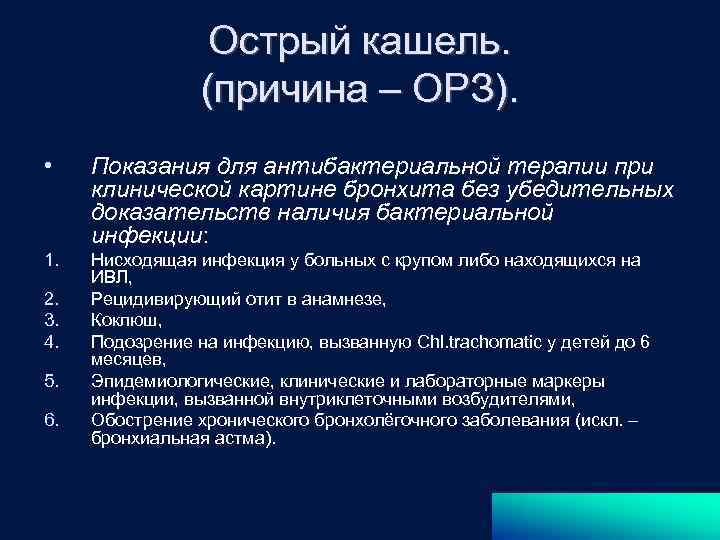 Острый кашель.
(причина – ОРЗ).

• Показания для антибактериальной терапии при клинической картине бронхита без убедительных доказательств наличия бактериальной инфекции:

1. Нисходящая инфекция у больных с крупом либо находящихся на ИВЛ,
2. Рецидивирующий отит в анамнезе,
3. Коклюш,
4. Подозрение на инфекцию, вызванную Chl.trachomatic у детей до 6 месяцев,
5. Эпидемиологические, клинические и лабораторные маркеры инфекции, вызванной внутриклеточными возбудителями,
6. Обострение хронического бронхолёгочного заболевания (искл. – бронхиальная астма).